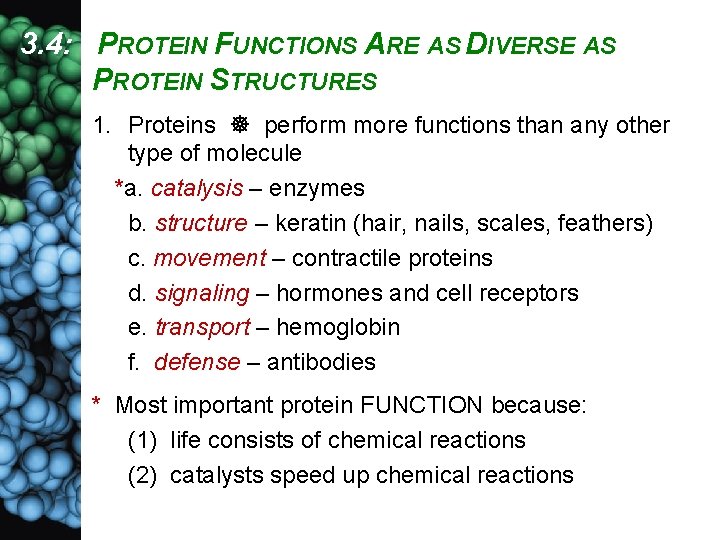 3.4: PROTEIN FUNCTIONS ARE AS DIVERSE AS PROTEIN STRUCTURES

1. Proteins ❅ perform more functions than any other type of molecule

*a. catalysis – enzymes

b. structure – keratin (hair, nails, scales, feathers)

c. movement – contractile proteins

d. signaling – hormones and cell receptors

e. transport – hemoglobin

f. defense – antibodies

* Most important protein FUNCTION because:

(1) life consists of chemical reactions

(2) catalysts speed up chemical reactions